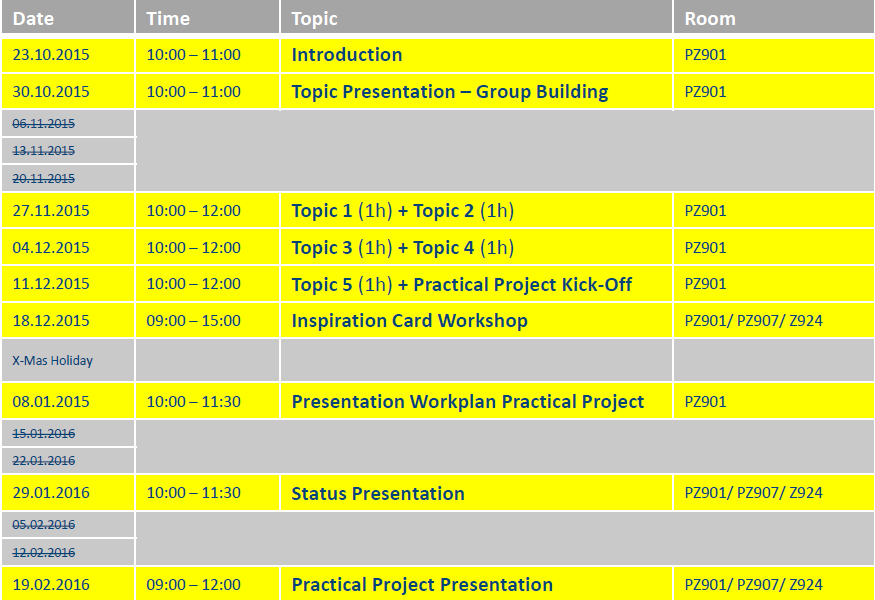 | Date | Time | Topic | Room |
|---|---|---|---|
| 23.10.2015 | 10:00 – 11:00 | Introduction | PZ901 |
| 30.10.2015 | 10:00 – 11:00 | Topic Presentation – Group Building | PZ901 |
| ~~06.11.2015~~ | | | |
| ~~13.11.2015~~ | | | |
| ~~20.11.2015~~ | | | |
| 27.11.2015 | 10:00 – 12:00 | Topic 1 (1h) + Topic 2 (1h) | PZ901 |
| 04.12.2015 | 10:00 – 12:00 | Topic 3 (1h) + Topic 4 (1h) | PZ901 |
| 11.12.2015 | 10:00 – 12:00 | Topic 5 (1h) + Practical Project Kick-Off | PZ901 |
| 18.12.2015 | 09:00 – 15:00 | Inspiration Card Workshop | PZ901/ PZ907/ Z924 |
| X-Mas Holiday | | | |
| 08.01.2015 | 10:00 – 11:30 | Presentation Workplan Practical Project | PZ901 |
| ~~15.01.2016~~ | | | |
| ~~22.01.2016~~ | | | |
| 29.01.2016 | 10:00 – 11:30 | Status Presentation | PZ901/ PZ907/ Z924 |
| ~~05.02.2016~~ | | | |
| ~~12.02.2016~~ | | | |
| 19.02.2016 | 09:00 – 12:00 | Practical Project Presentation | PZ901/ PZ907/ Z924 |